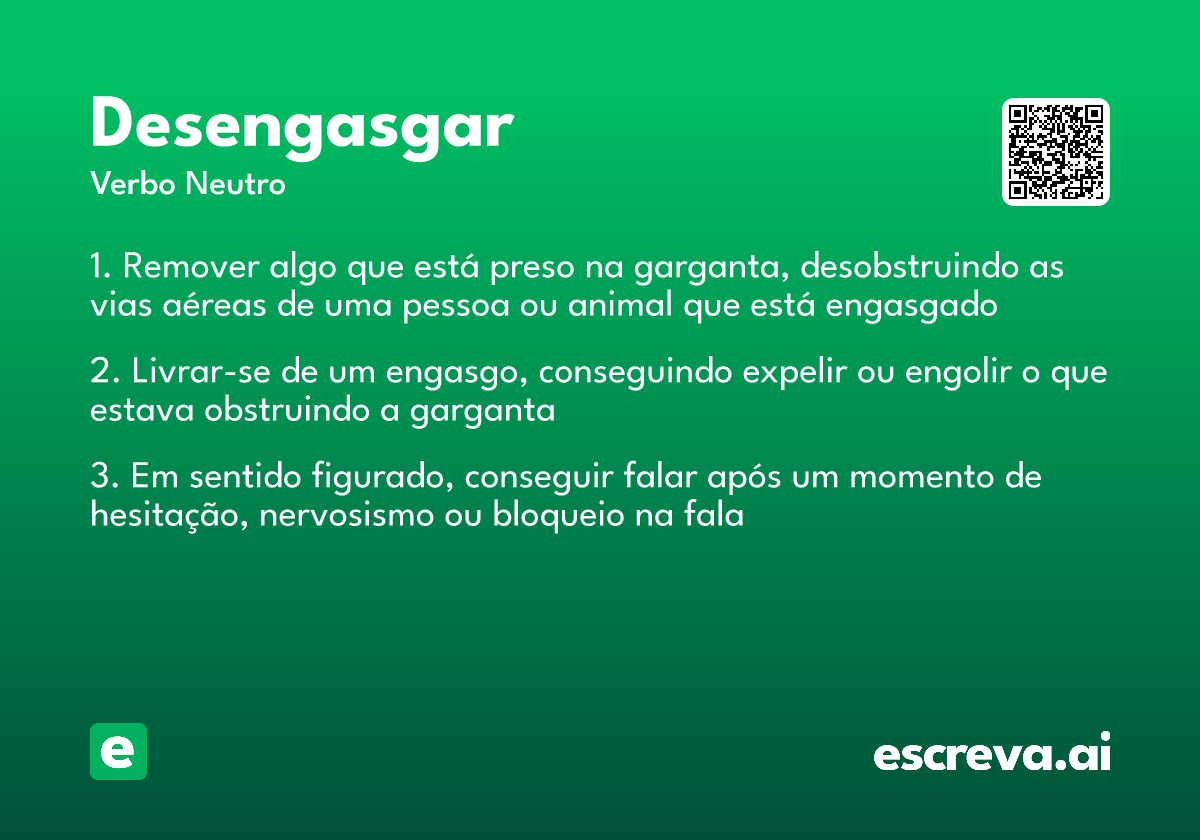 Desengasgar
Verbo Neutro

1. Remover algo que está preso na garganta, desobstruindo as vias aéreas de uma pessoa ou animal que está engasgado

2. Livrar-se de um engasgo, conseguindo expelir ou engolir o que estava obstruindo a garganta

3. Em sentido figurado, conseguir falar após um momento de hesitação, nervosismo ou bloqueio na fala

e

escreva.ai